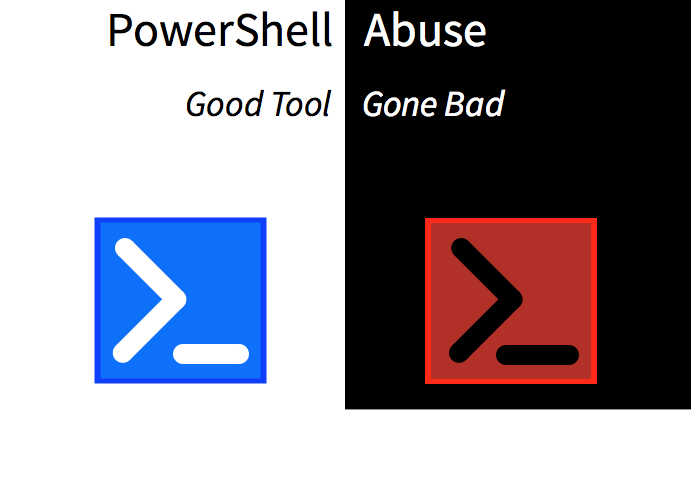 PowerShell Abuse

Good Tool Gone Bad